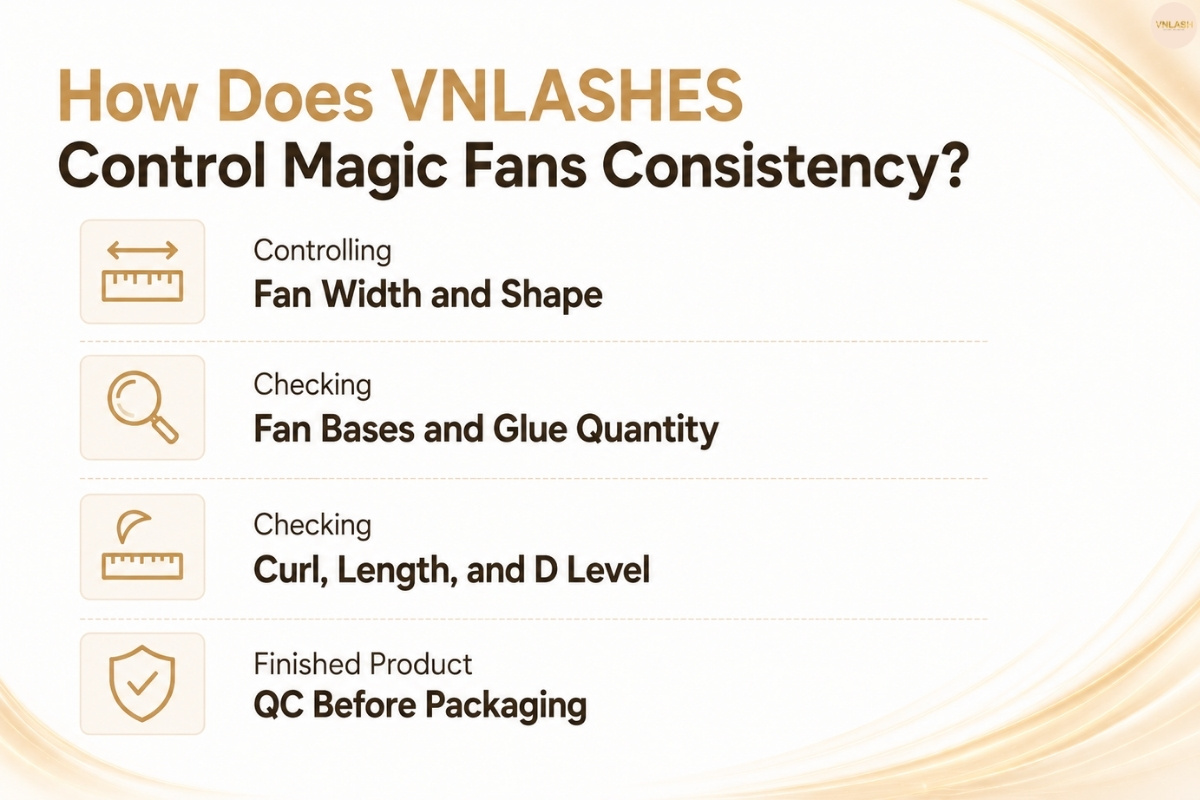 VNLASH

How Does VNLASHES Control Magic Fans Consistency?

Controlling
Fan Width and Shape

Checking
Fan Bases and Glue Quantity

Checking
Curl, Length, and D Level

Finished Product
QC Before Packaging